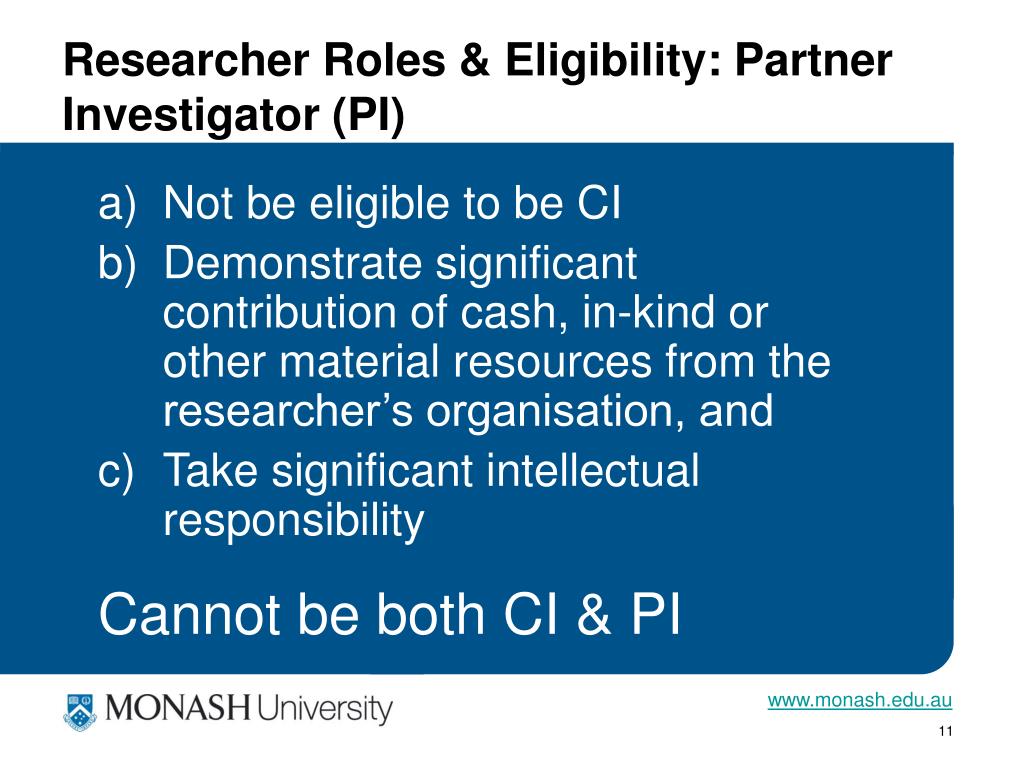 Researcher Roles & Eligibility: Partner Investigator (PI)

a) Not be eligible to be CI
b) Demonstrate significant contribution of cash, in-kind or other material resources from the researcher’s organisation, and
c) Take significant intellectual responsibility

Cannot be both CI & PI

MONASH University

www.monash.edu.au

11